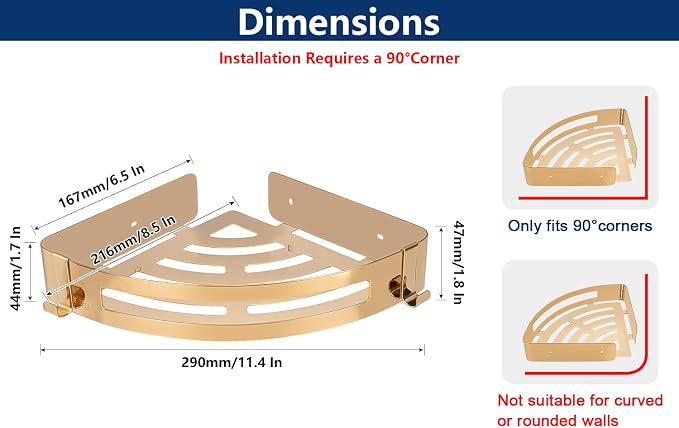 Dimensions

Installation Requires a 90°Corner

167mm/6.5 In

216mm/8.5 In

44mm/1.7 In

47mm/1.8 In

290mm/11.4 In

Only fits 90°corners

Not suitable for curved or rounded walls